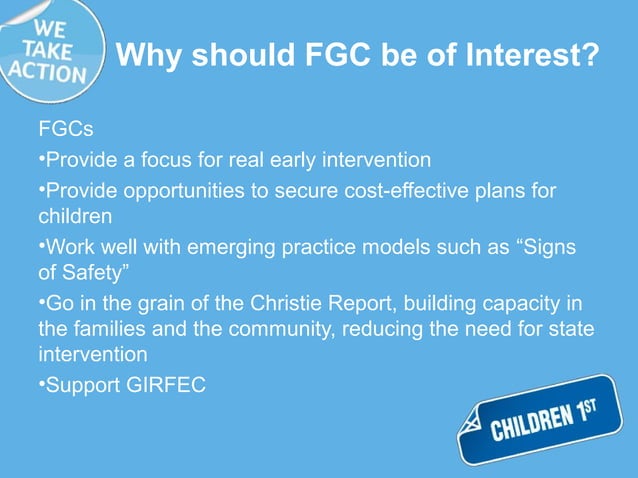 WE TAKE ACTION

Why should FGC be of Interest?

FGCs

•Provide a focus for real early intervention

•Provide opportunities to secure cost-effective plans for children

•Work well with emerging practice models such as “Signs of Safety”

•Go in the grain of the Christie Report, building capacity in the families and the community, reducing the need for state intervention

•Support GIRFEC

CHILDREN 1ST